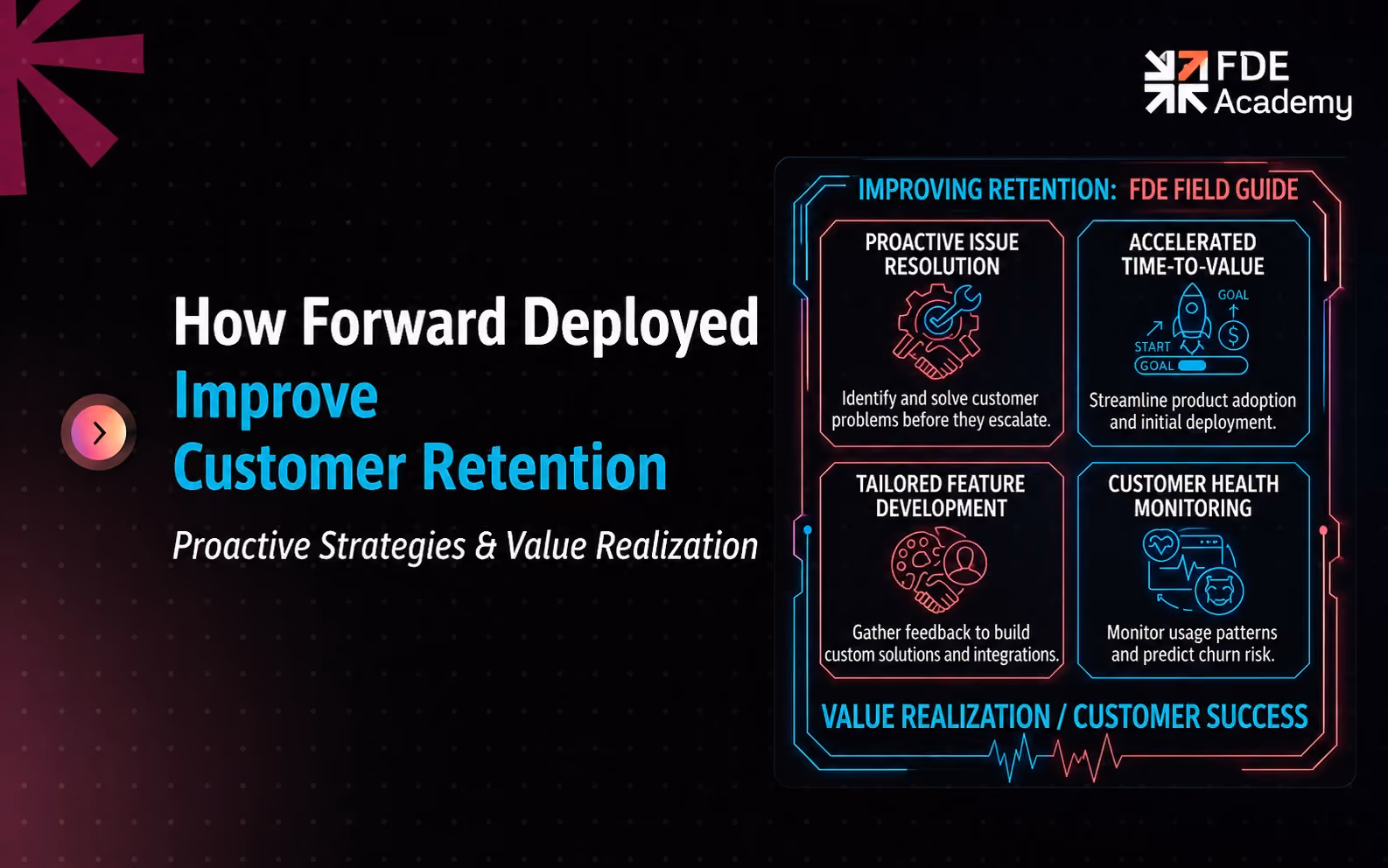 FDE Academy

How Forward Deployed Improve Customer Retention

Proactive Strategies & Value Realization

IMPROVING RETENTION: FDE FIELD GUIDE

PROACTIVE ISSUE RESOLUTION

Identify and solve customer problems before they escalate.

ACCELERATED TIME-TO-VALUE

GOAL

START

GOAL

Streamline product adoption and initial deployment.

TAILORED FEATURE DEVELOPMENT

Gather feedback to build custom solutions and integrations.

CUSTOMER HEALTH MONITORING

Monitor usage patterns and predict churn risk.

VALUE REALIZATION / CUSTOMER SUCCESS